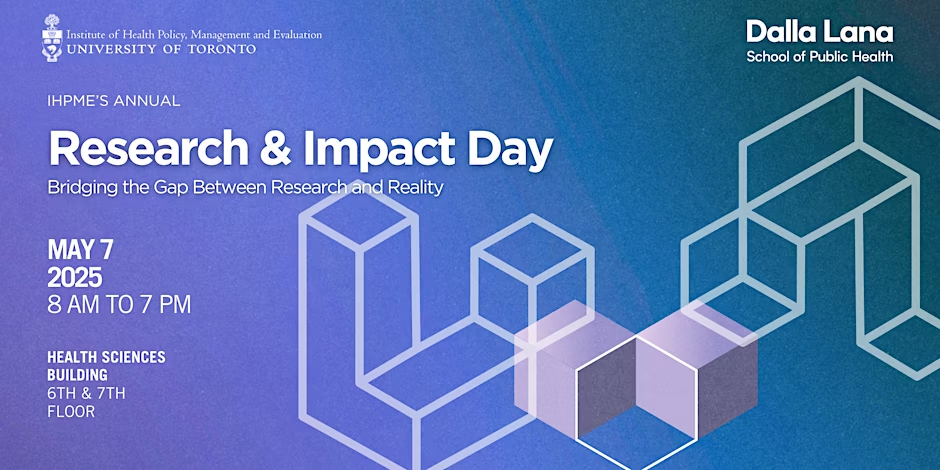 Institute of Health Policy, Management and Evaluation
UNIVERSITY OF TORONTO

Dalla Lana
School of Public Health

IHPME'S ANNUAL

Research & Impact Day

Bridging the Gap Between Research and Reality

MAY 7
2025
8 AM TO 7 PM

HEALTH SCIENCES BUILDING
6TH & 7TH FLOOR